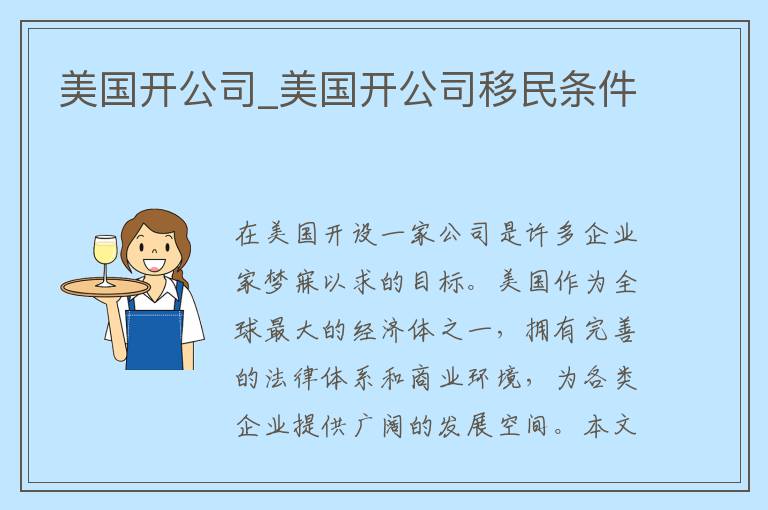 美国开公司_美国开公司移民条件

在美国开设一家公司是许多企业家梦寐以求的目标。美国作为全球最大的经济体之一，拥有完善的法律体系和商业环境，为各类企业提供广阔的发展空间。本文